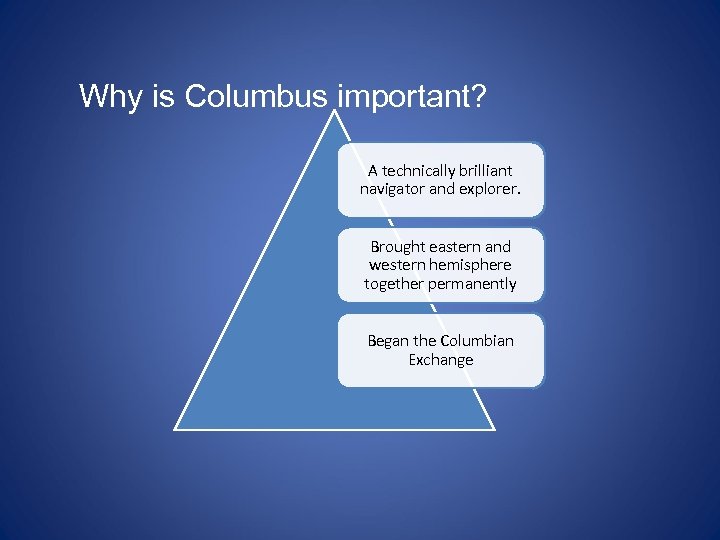 Why is Columbus important?

A technically brilliant navigator and explorer.

Brought eastern and western hemisphere together permanently

Began the Columbian Exchange